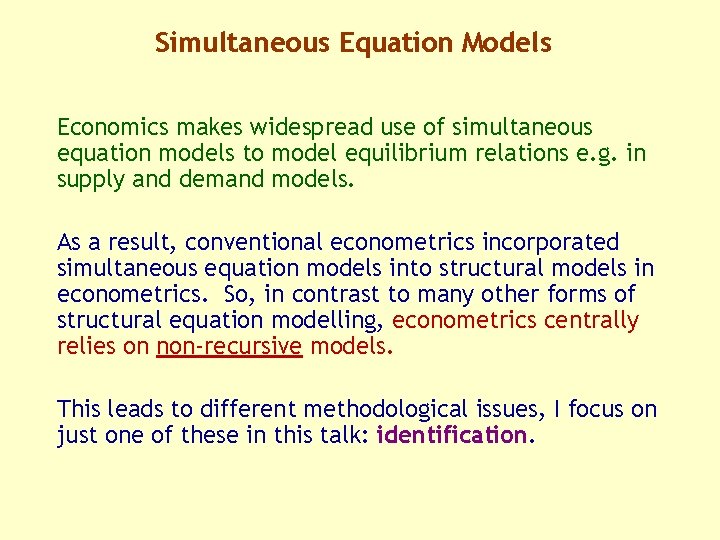 Simultaneous Equation Models

Economics makes widespread use of simultaneous equation models to model equilibrium relations e.g. in supply and demand models.

As a result, conventional econometrics incorporated simultaneous equation models into structural models in econometrics. So, in contrast to many other forms of structural equation modelling, econometrics centrally relies on non-recursive models.

This leads to different methodological issues, I focus on just one of these in this talk: identification.